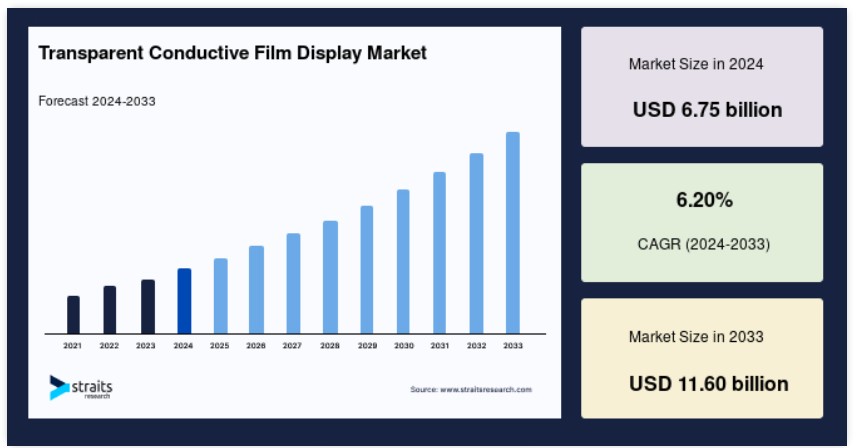 Transparent Conductive Film Display Market

Forecast 2024-2033

2021 2022 2023 2024 2025 2026 2027 2028 2029 2030 2031 2032 2033

straits research

Source: www.straitsresearch.com

Market Size in 2024

USD 6.75 billion

6.20%

CAGR (2024-2033)

Market Size in 2033

USD 11.60 billion